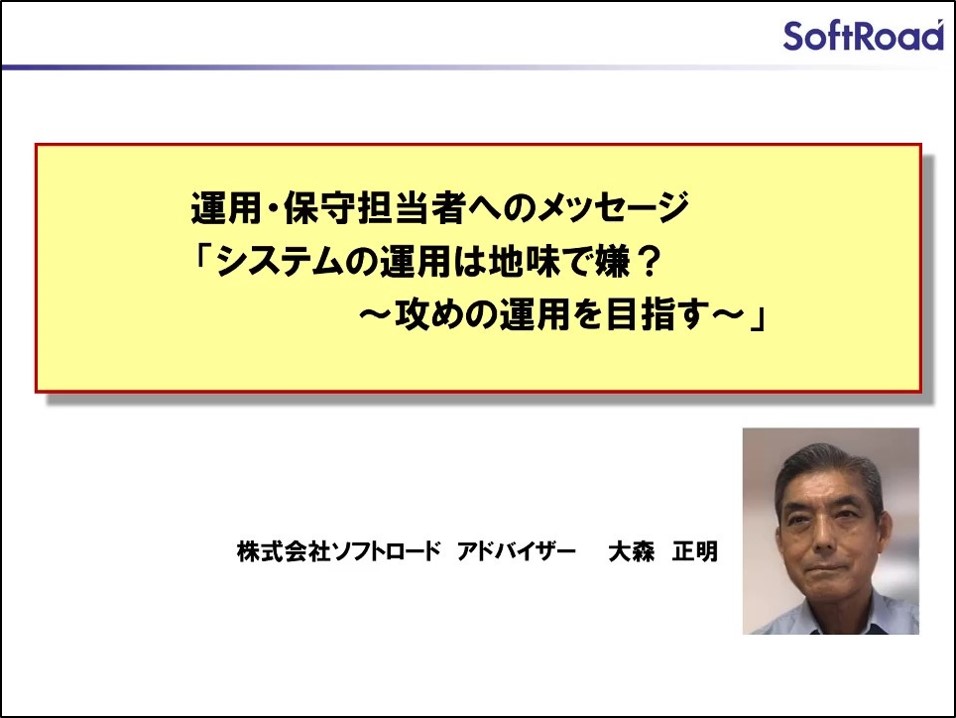 SoftRoad

運用・保守担当者へのメッセージ
「システムの運用は地味で嫌？
～攻めの運用を目指す～」

株式会社ソフトロード　アドバイザー　大森　正明